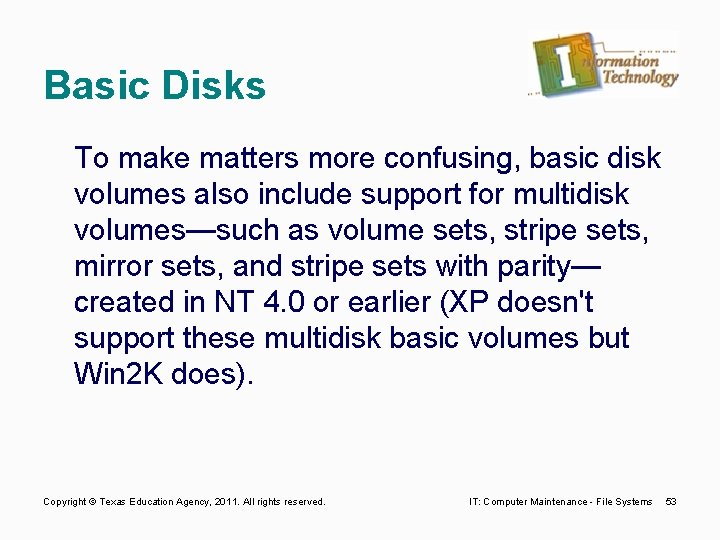 Basic Disks

Information Technology

To make matters more confusing, basic disk volumes also include support for multidisk volumes—such as volume sets, stripe sets, mirror sets, and stripe sets with parity—created in NT 4.0 or earlier (XP doesn't support these multidisk basic volumes but Win2K does).

Copyright © Texas Education Agency, 2011. All rights reserved.

IT: Computer Maintenance - File Systems 53